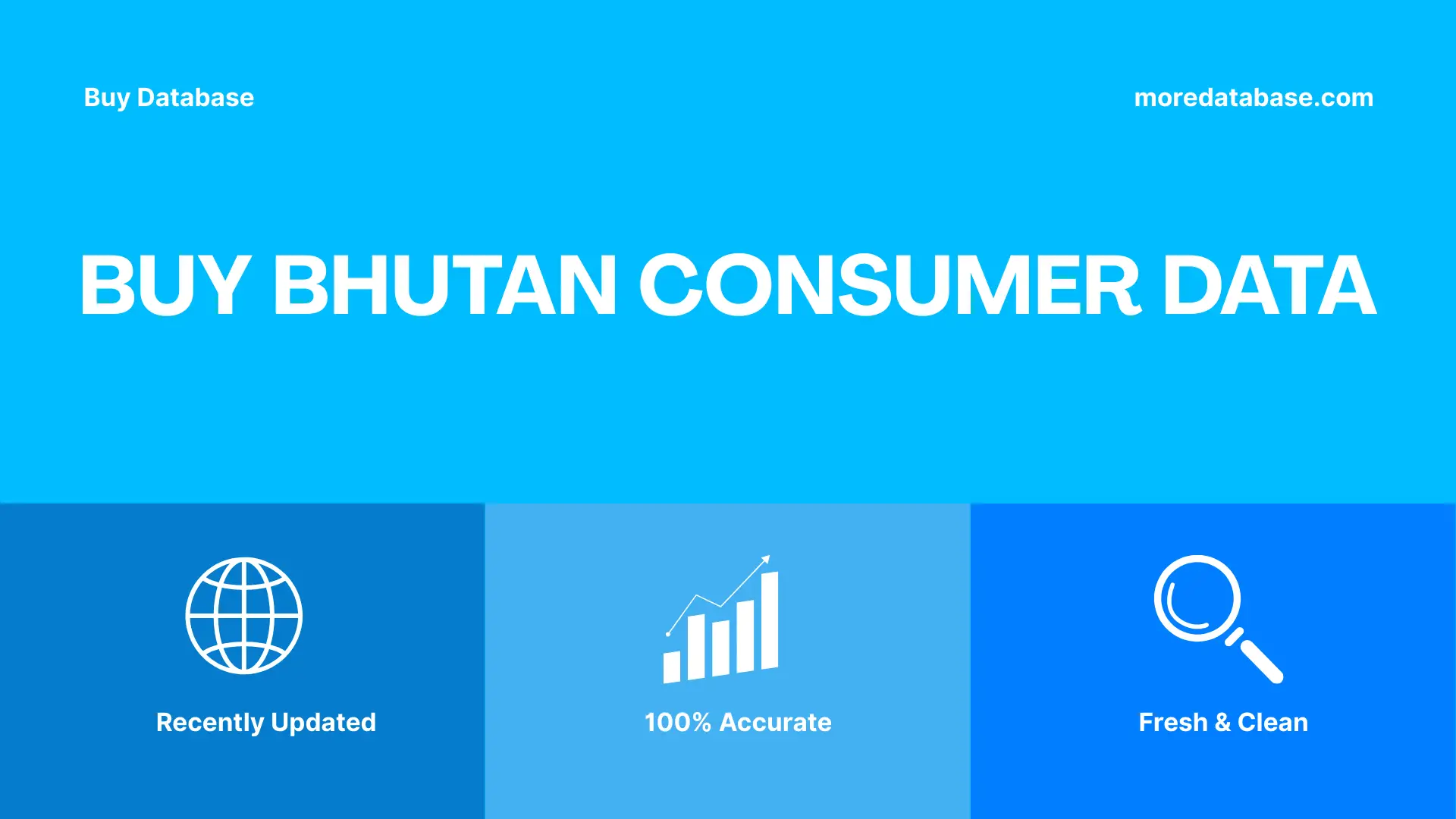 Buy Database

moredatabase.com

BUY BHUTAN CONSUMER DATA

Recently Updated

100% Accurate

Fresh & Clean